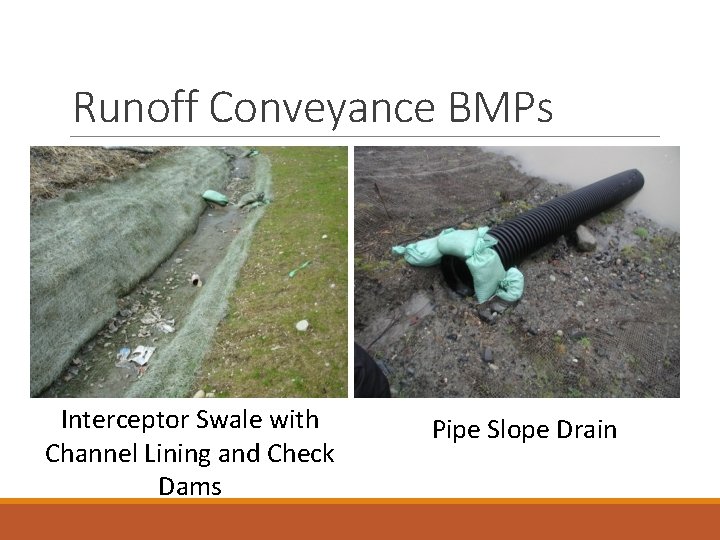 Runoff Conveyance BMPs

Interceptor Swale with Channel Lining and Check Dams

Pipe Slope Drain